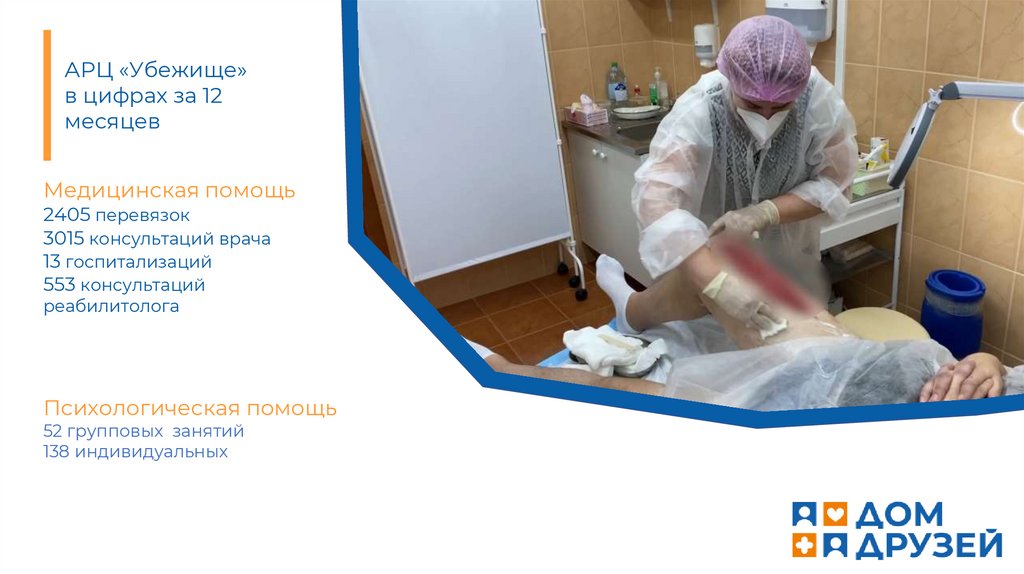 АРЦ «Убежище» в цифрах за 12 месяцев

Медицинская помощь
2405 перевязок
3015 консультаций врача
13 госпитализаций
553 консультаций реабилитолога

Психологическая помощь
52 групповых занятий
138 индивидуальных

ДОМ ДРУЗЕЙ